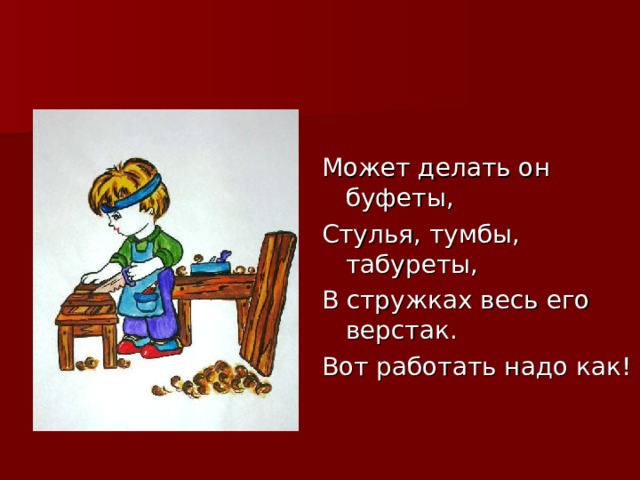 Может делать он буфеты,
Стулья, тумбы, табуреты,
В стружках весь его верстак.
Вот работать надо как!